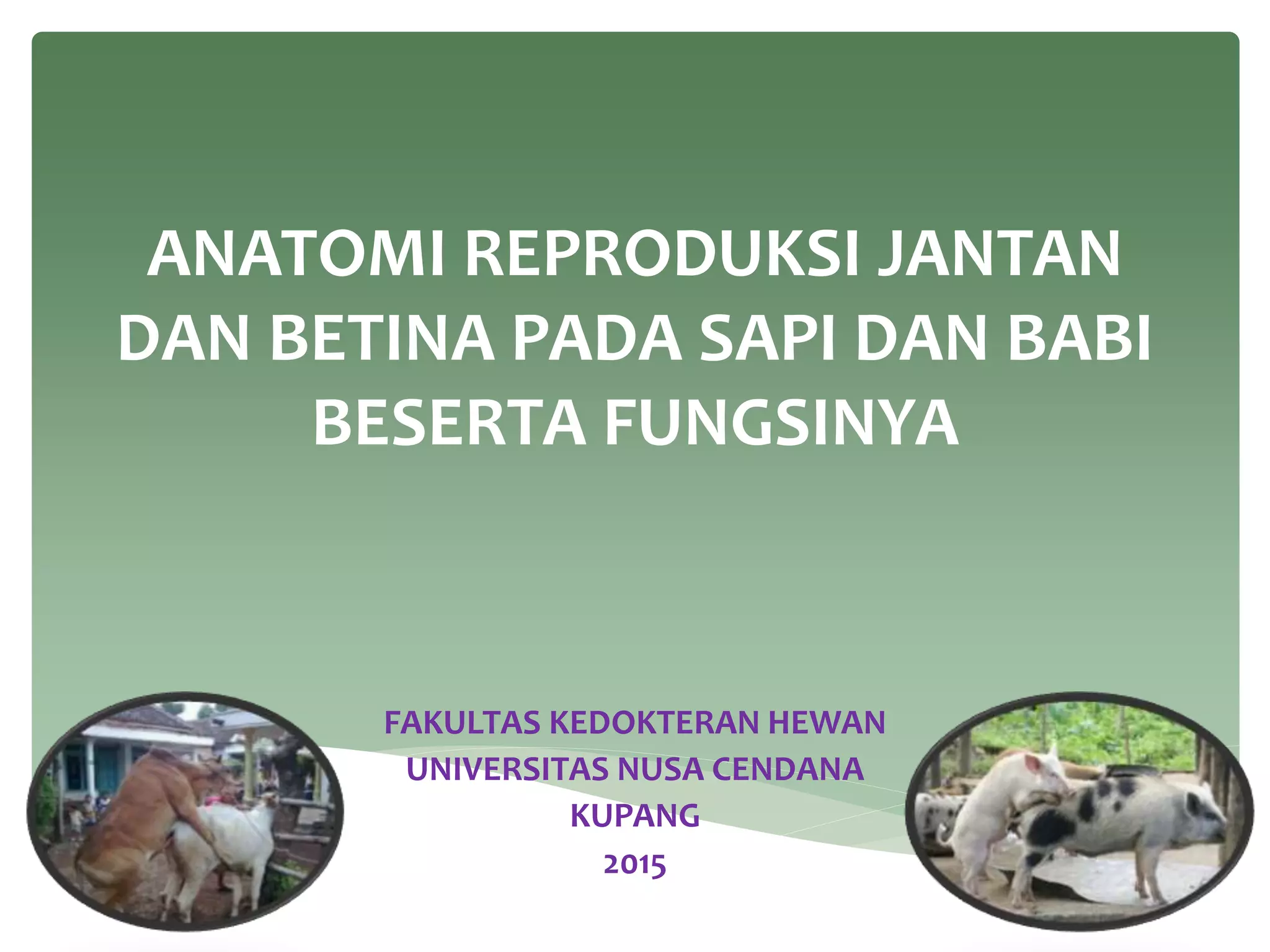 ANATOMI REPRODUKSI JANTAN DAN BETINA PADA SAPI DAN BABI BESERTA FUNGSINYA

FAKULTAS KEDOKTERAN HEWAN
UNIVERSITAS NUSA CENDANA
KUPANG
2015